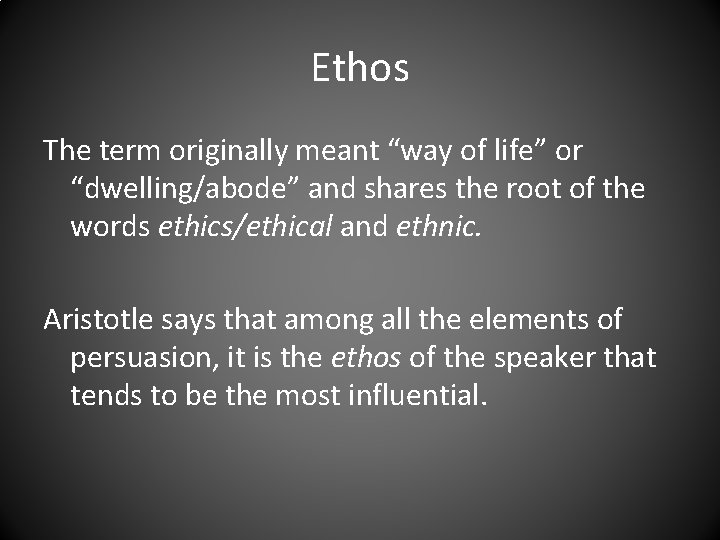 Ethos

The term originally meant “way of life” or “dwelling/abode” and shares the root of the words ethics/ethical and ethnic.

Aristotle says that among all the elements of persuasion, it is the ethos of the speaker that tends to be the most influential.